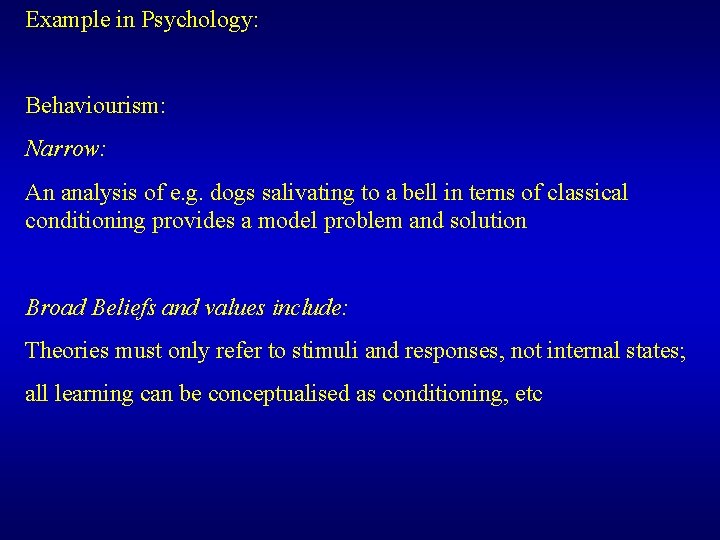 Example in Psychology:

Behaviourism:

Narrow:

An analysis of e.g. dogs salivating to a bell in terns of classical conditioning provides a model problem and solution

Broad Beliefs and values include:

Theories must only refer to stimuli and responses, not internal states;

all learning can be conceptualised as conditioning, etc